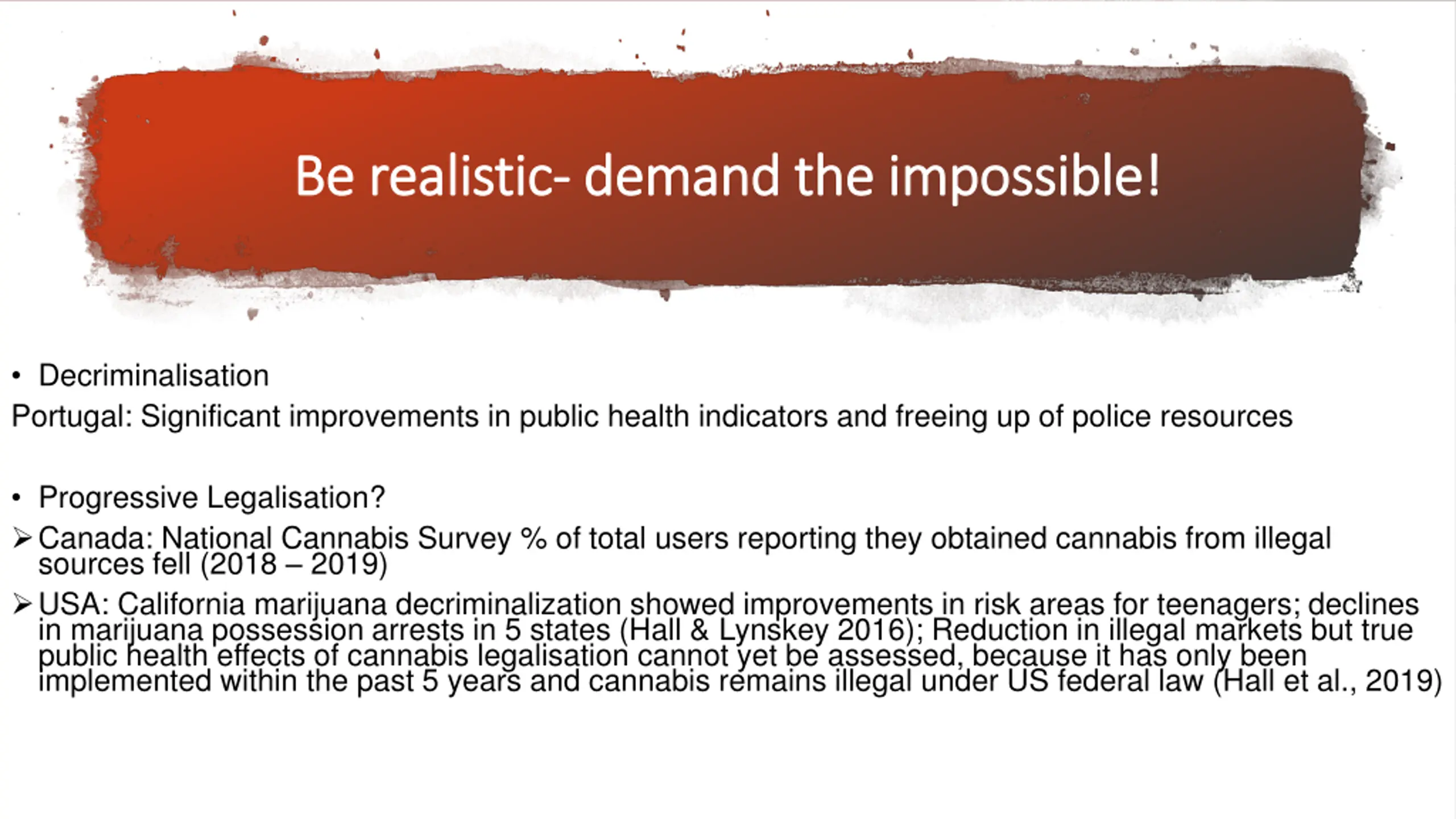 Be realistic- demand the impossible!

• Decriminalisation

Portugal: Significant improvements in public health indicators and freeing up of police resources

• Progressive Legalisation?

➢ Canada: National Cannabis Survey % of total users reporting they obtained cannabis from illegal sources fell (2018 – 2019)

➢ USA: California marijuana decriminalization showed improvements in risk areas for teenagers; declines in marijuana possession arrests in 5 states (Hall & Lynskey 2016); Reduction in illegal markets but true public health effects of cannabis legalisation cannot yet be assessed, because it has only been implemented within the past 5 years and cannabis remains illegal under US federal law (Hall et al., 2019)